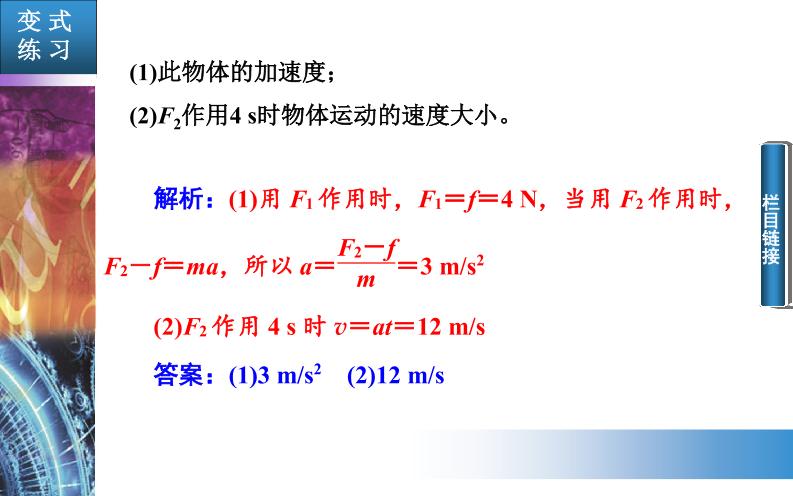 变式练习

(1)此物体的加速度；

(2)$F_2$作用4 s时物体运动的速度大小。

解析：(1)用 $F_1$ 作用时，$F_1=f=4$ N，当用 $F_2$ 作用时，$F_2-f=ma$，所以 $a=\frac{F_2-f}{m}=3$ m/s$^2$

(2)$F_2$ 作用 4 s 时 $v=at=12$ m/s

答案：(1)3 m/s$^2$ (2)12 m/s

栏目链接